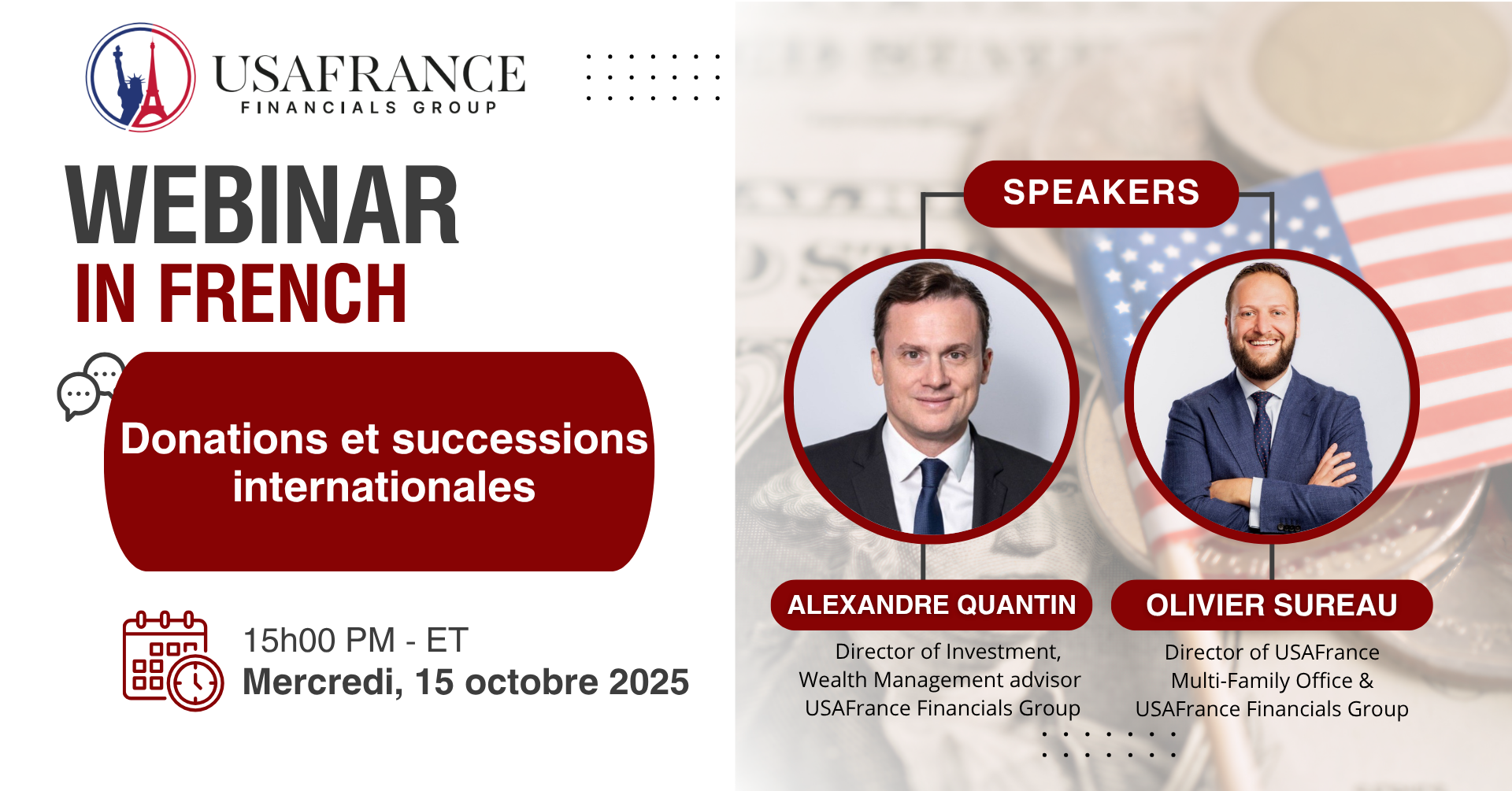 USAFRANCE
FINANCIALS GROUP

WEBINAR
IN FRENCH

Donations et successions internationales

15h00 PM - ET
Mercredi, 15 octobre 2025

SPEAKERS

ALEXANDRE QUANTIN
Director of Investment, Wealth Management advisor USAFrance Financials Group

OLIVIER SUREAU
Director of USAFrance Multi-Family Office & USAFrance Financials Group